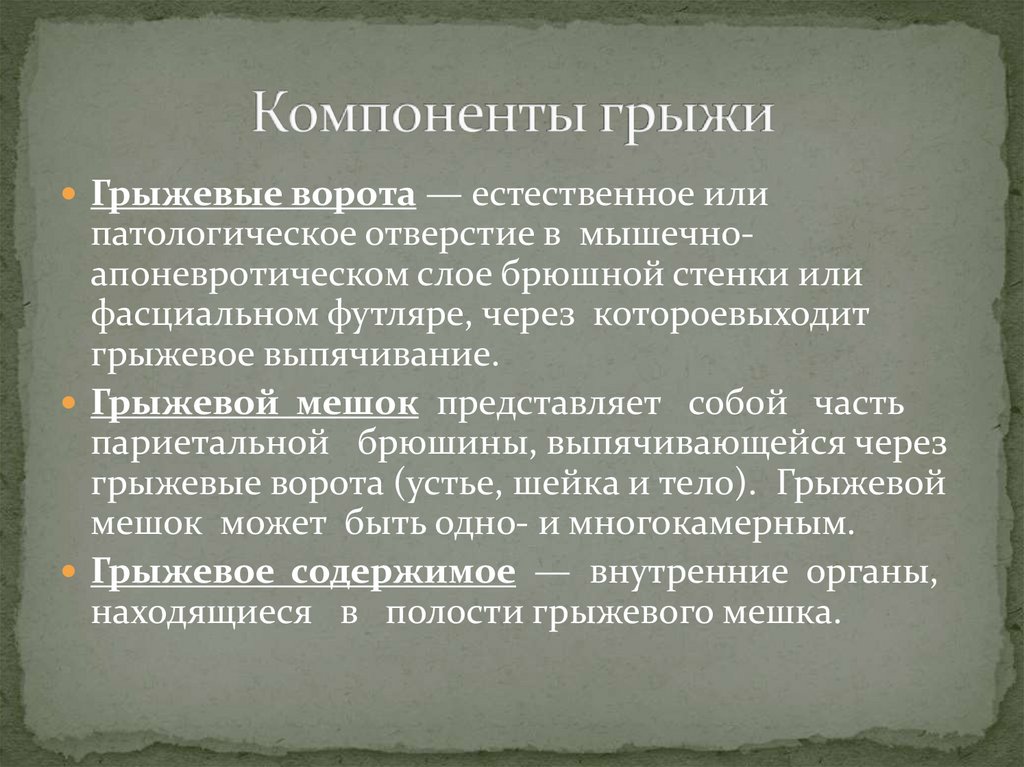 Компоненты грыжи

Грыжевые ворота — естественное или патологическое отверстие в мышечно-апоневротическом слое брюшной стенки или фасциальном футляре, через котороевыходит грыжевое выпячивание.

Грыжевой мешок представляет собой часть париетальной брюшины, выпячивающейся через грыжевые ворота (устье, шейка и тело). Грыжевой мешок может быть одно- и многокамерным.

Грыжевое содержимое — внутренние органы, находящиеся в полости грыжевого мешка.